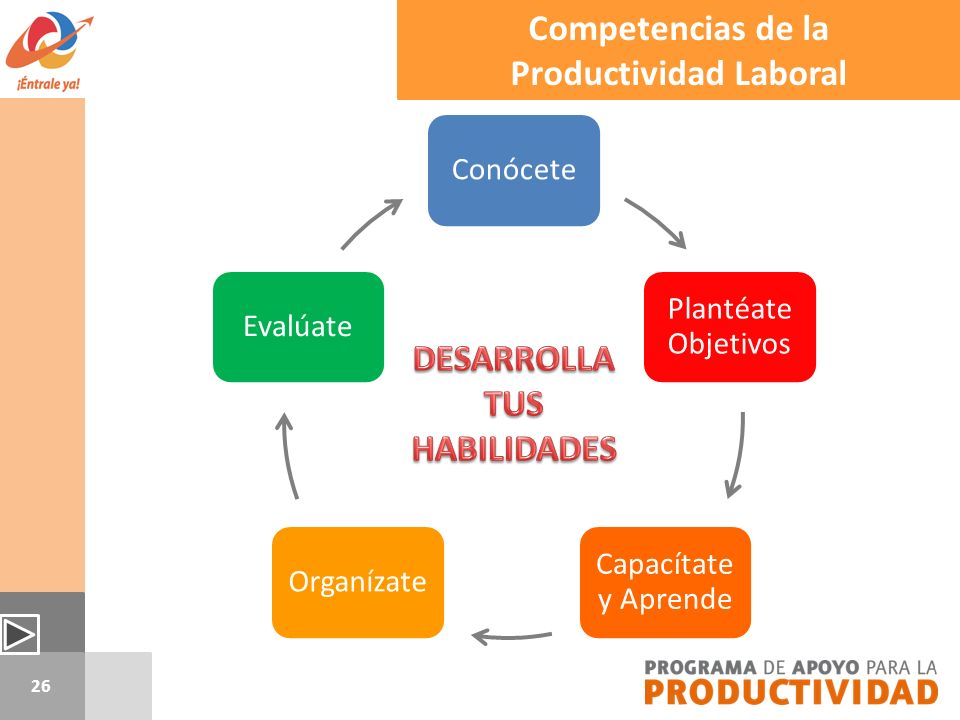 ¡Éntrale ya!

Competencias de la Productividad Laboral

Conócete

Plantéate Objetivos

Capacítate y Aprende

Organízate

Evalúate

DESARROLLA TUS HABILIDADES

26

PROGRAMA DE APOYO PARA LA PRODUCTIVIDAD